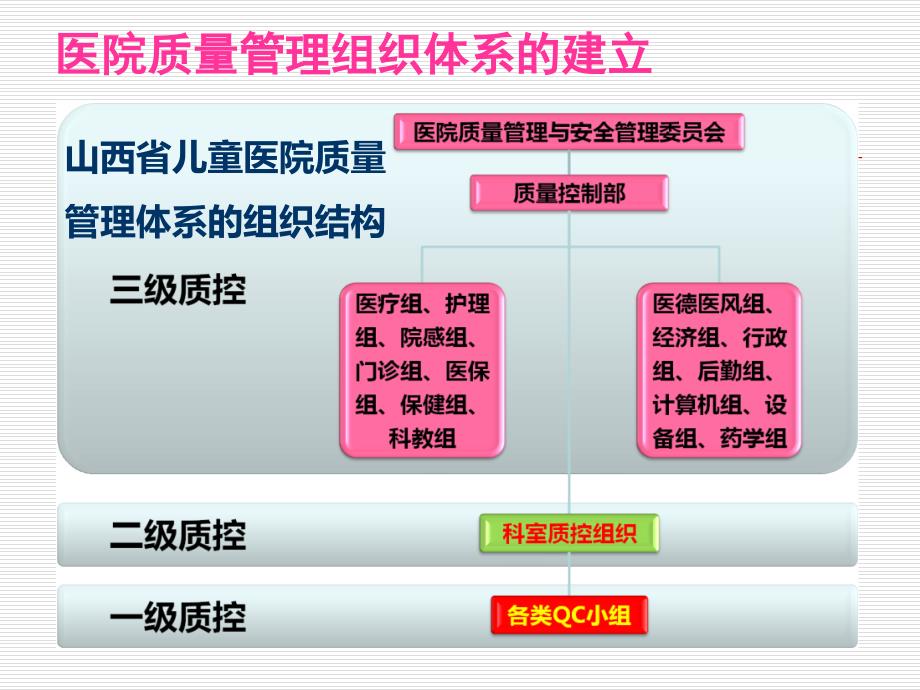 医院质量管理组织体系的建立

山西省儿童医院质量管理体系的组织结构

医院质量管理与安全管理委员会

质量控制部

三级质控

医疗组、护理组、院感组、门诊组、医保组、保健组、科教组

医德医风组、经济组、行政组、后勤组、计算机组、设备组、药学组

二级质控

科室质控组织

一级质控

各类QC小组